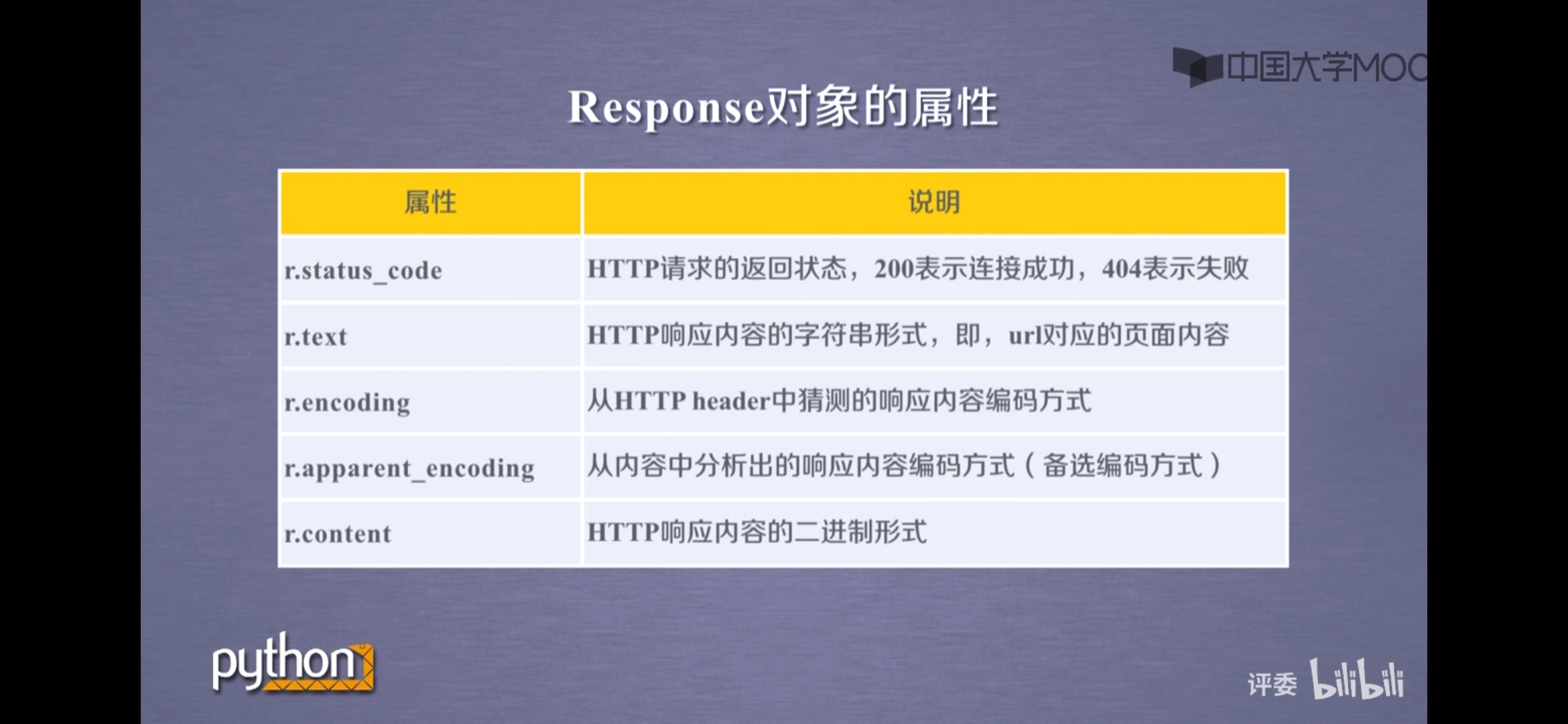 中国大学MOO

Response对象的属性

| 属性 | 说明 |
|---|---|
| r.status_code | HTTP请求的返回状态，200表示连接成功，404表示失败 |
| r.text | HTTP响应内容的字符串形式，即，url对应的页面内容 |
| r.encoding | 从HTTP header中猜测的响应内容编码方式 |
| r.apparent_encoding | 从内容中分析出的响应内容编码方式（备选编码方式） |
| r.content | HTTP响应内容的二进制形式 |

python

评委 bilibili